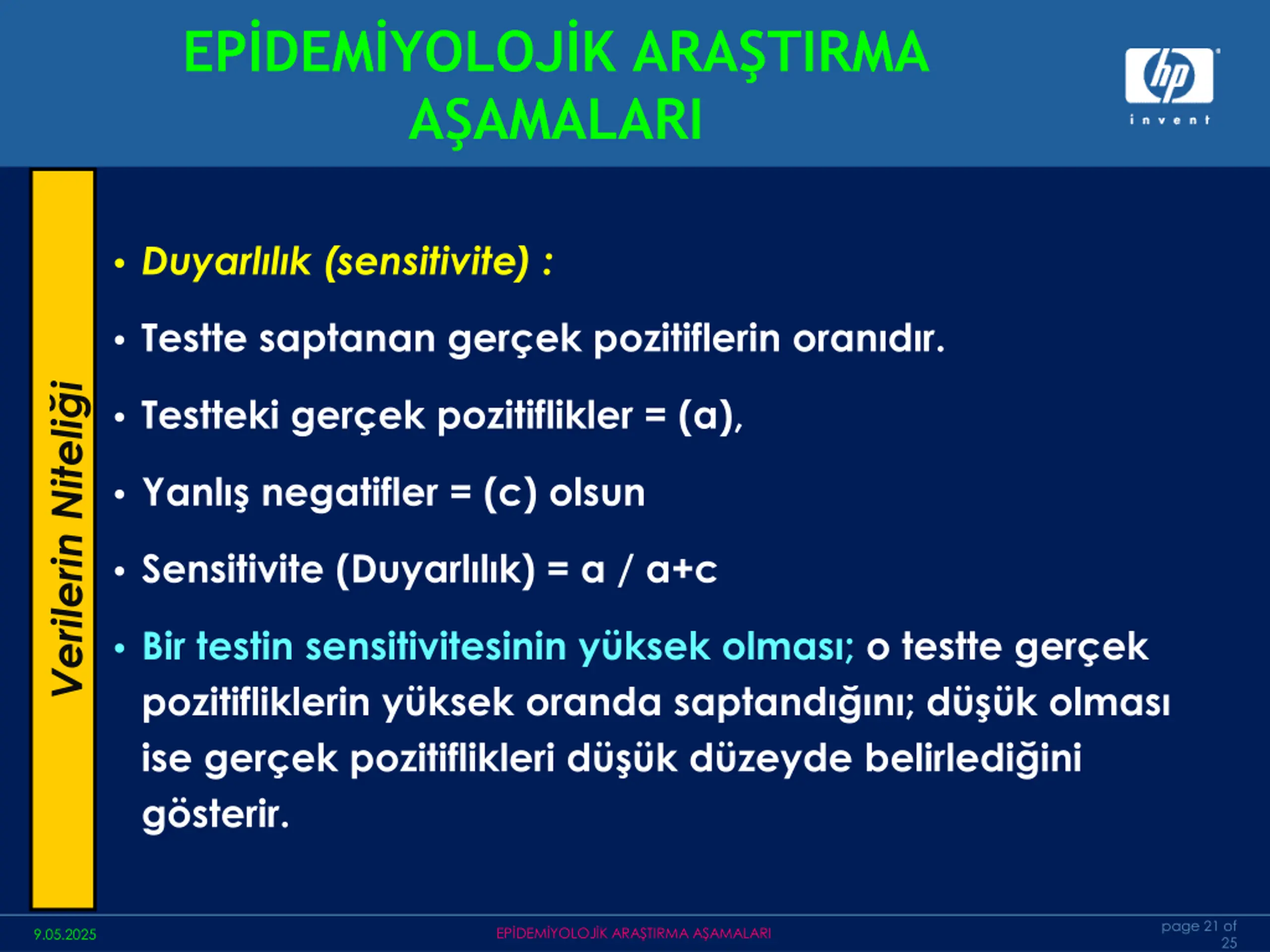 EPİDEMİYOLOJİK ARAŞTIRMA AŞAMALARI

hp
invent

Verilerin Niteliği

• Duyarlılık (sensitivite) :

• Testte saptanan gerçek pozitiflerin oranıdır.

• Testteki gerçek pozitiflikler = (a),

• Yanlış negatifler = (c) olsun

• Sensitivite (Duyarlılık) = a / a+c

• Bir testin sensitivitesinin yüksek olması; o testte gerçek pozitifliklerin yüksek oranda saptandığını; düşük olması ise gerçek pozitiflikleri düşük düzeyde belirlediğini gösterir.

9.05.2025

EPİDEMİYOLOJİK ARAŞTIRMA AŞAMALARI

page 21 of 25